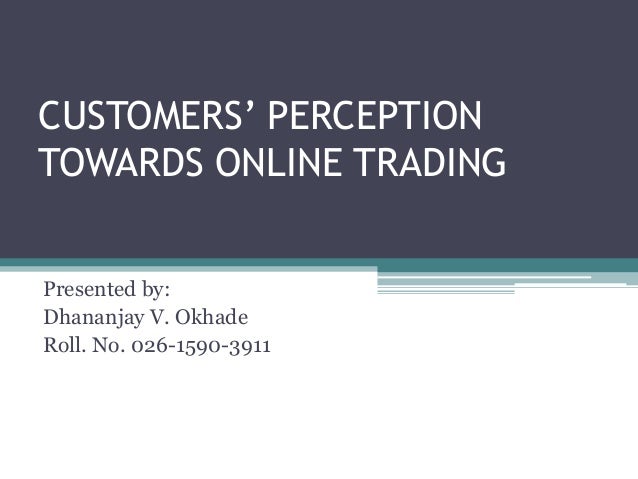 CUSTOMERS’ PERCEPTION TOWARDS ONLINE TRADING

Presented by:
Dhananjay V. Okhade
Roll. No. 026-1590-3911